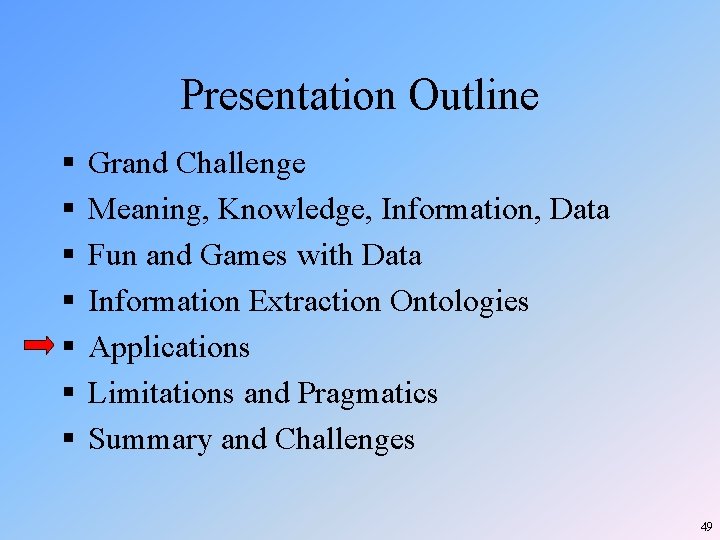 Presentation Outline

• Grand Challenge
• Meaning, Knowledge, Information, Data
• Fun and Games with Data
• Information Extraction Ontologies
• Applications
• Limitations and Pragmatics
• Summary and Challenges

49